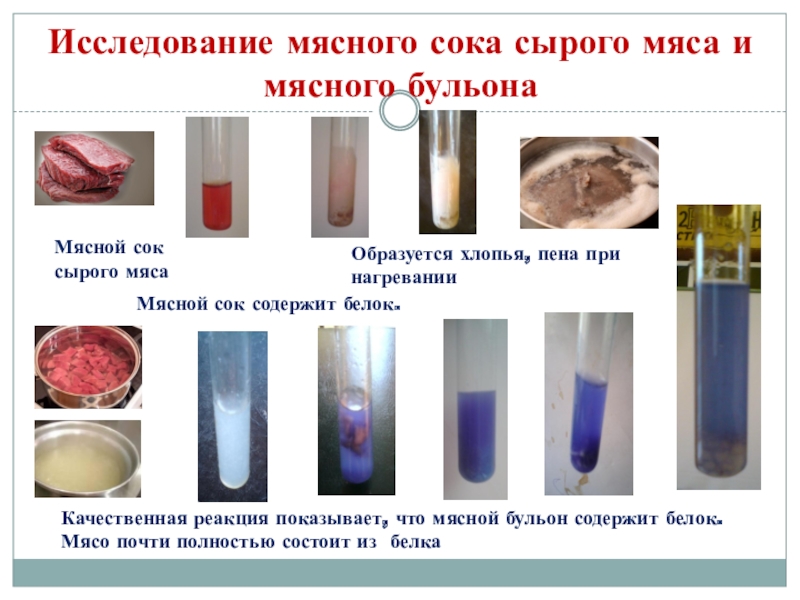 Исследование мясного сока сырого мяса и мясного бульона

Мясной сок сырого мяса

Образуется хлопья, пена при нагревании

Мясной сок содержит белок.

Качественная реакция показывает, что мясной бульон содержит белок.
Мясо почти полностью состоит из белка